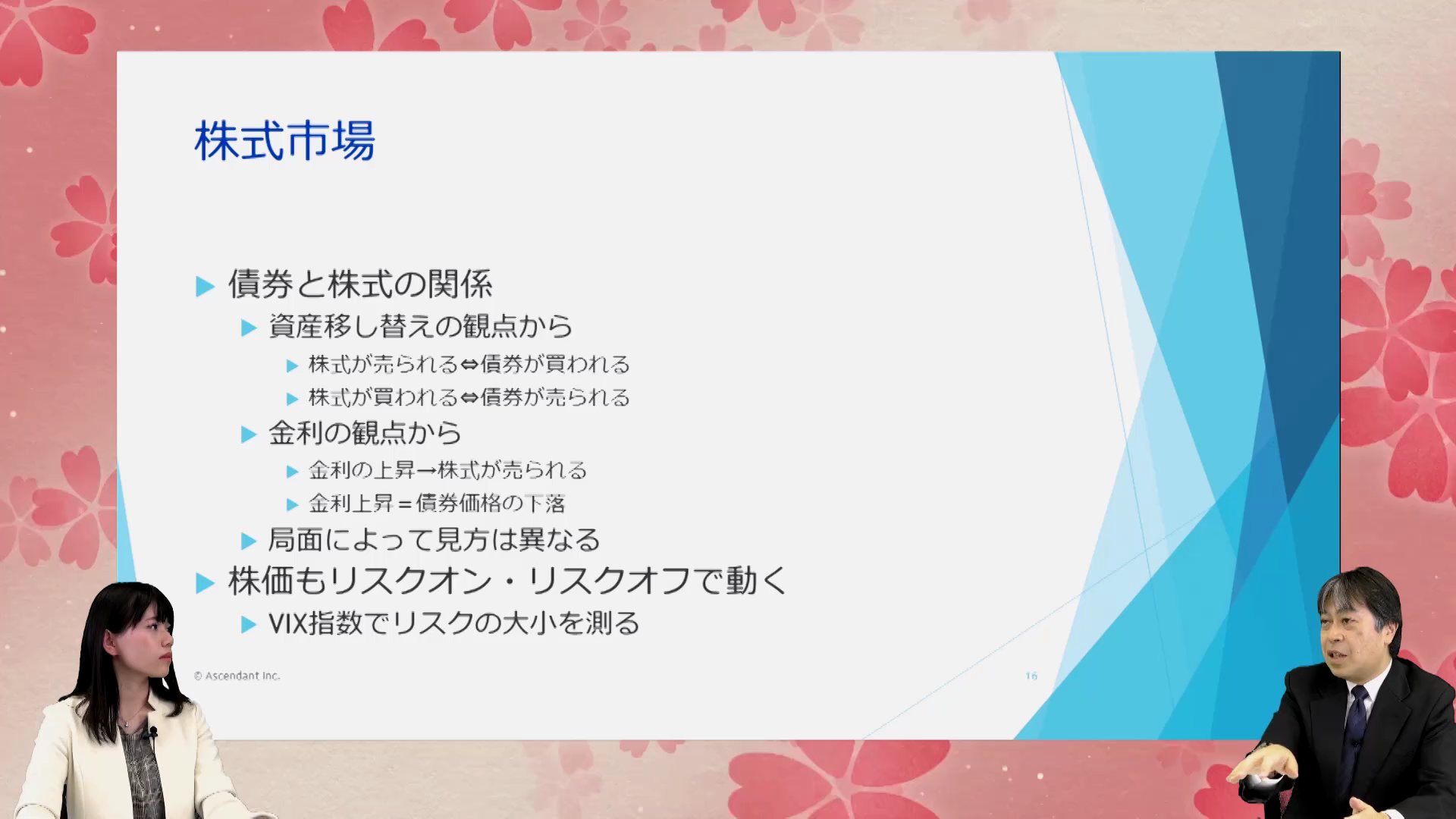 株式市場

▶ 債券と株式の関係
▶ 資産移し替えの観点から
▶ 株式が売られる⇔債券が買われる
▶ 株式が買われる⇔債券が売られる
▶ 金利の観点から
▶ 金利の上昇→株式が売られる
▶ 金利上昇＝債券価格の下落
▶ 局面によって見方は異なる
▶ 株価もリスクオン・リスクオフで動く
▶ VIX指数でリスクの大小を測る

© Ascendant Inc.

16